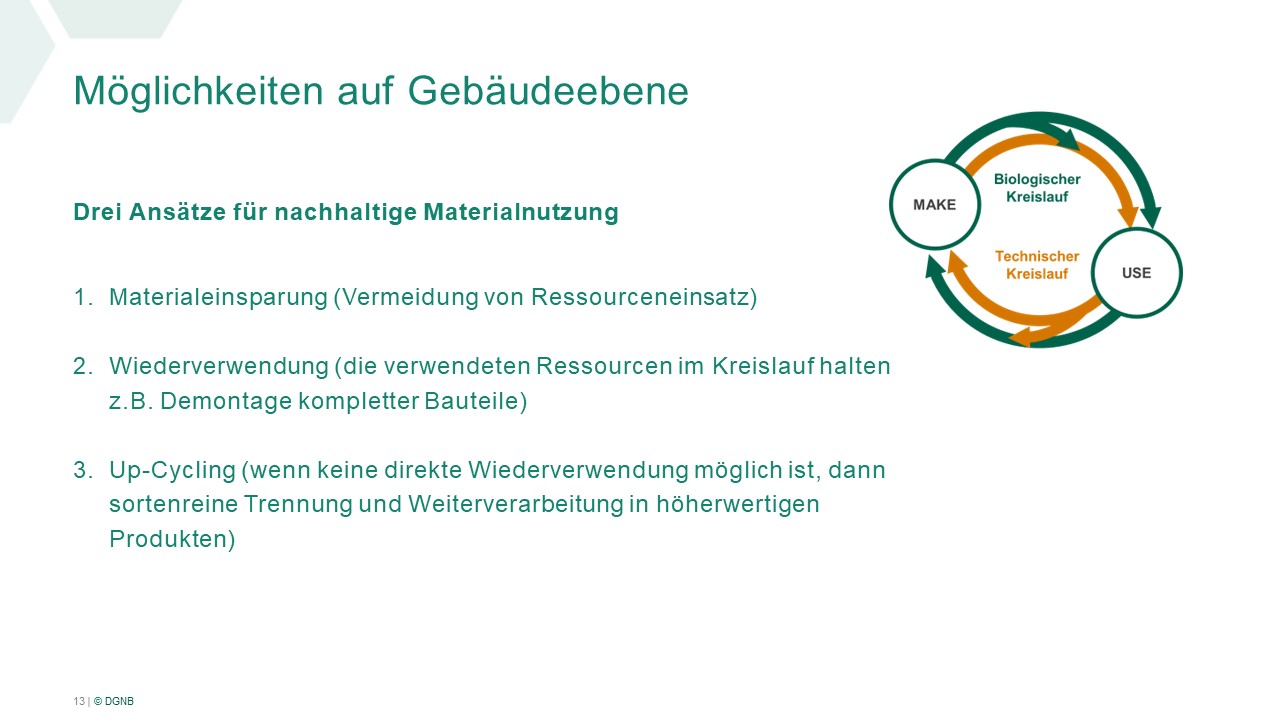 Möglichkeiten auf Gebäudeebene

Drei Ansätze für nachhaltige Materialnutzung

1. Materialeinsparung (Vermeidung von Ressourceneinsatz)

2. Wiederverwendung (die verwendeten Ressourcen im Kreislauf halten z.B. Demontage kompletter Bauteile)

3. Up-Cycling (wenn keine direkte Wiederverwendung möglich ist, dann sortenreine Trennung und Weiterverarbeitung in höherwertigen Produkten)

MAKE

Biologischer Kreislauf

Technischer Kreislauf

USE

13 | © DGNB